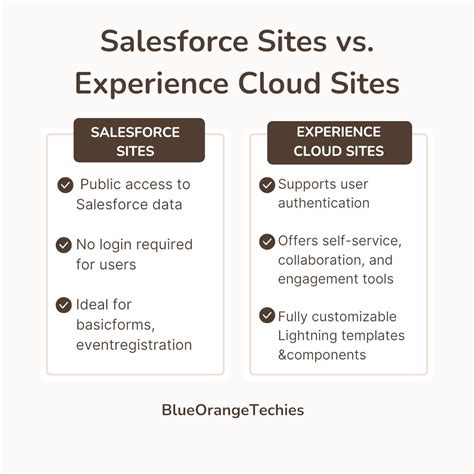 Salesforce Sites vs. Experience Cloud Sites

SALESFORCE SITES

Public access to Salesforce data

No login required for users

Ideal for basicforms, eventregistration

EXPERIENCE CLOUD SITES

Supports user authentication

Offers self-service, collaboration, and engagement tools

Fully customizable Lightning templates &components

BlueOrangeTechies